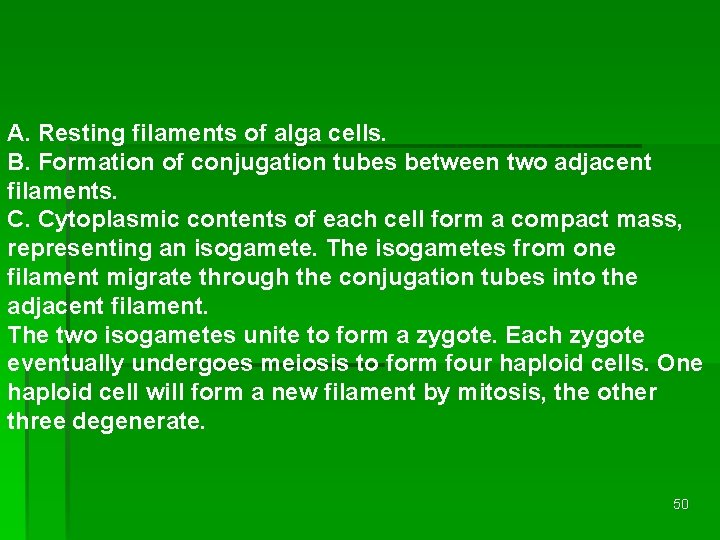 A. Resting filaments of alga cells.
B. Formation of conjugation tubes between two adjacent filaments.
C. Cytoplasmic contents of each cell form a compact mass, representing an isogamete. The isogametes from one filament migrate through the conjugation tubes into the adjacent filament.
The two isogametes unite to form a zygote. Each zygote eventually undergoes meiosis to form four haploid cells. One haploid cell will form a new filament by mitosis, the other three degenerate.

50